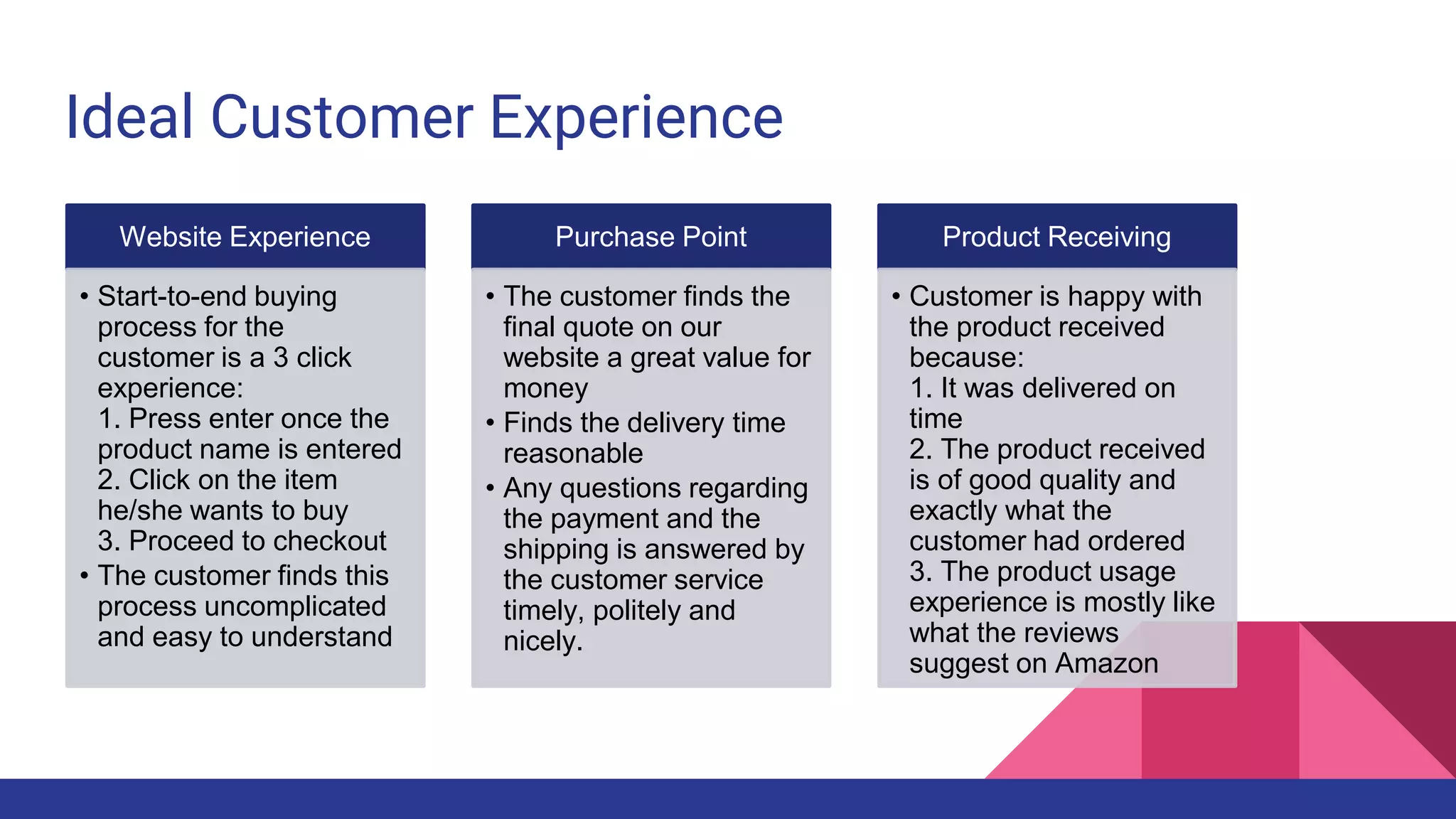 Ideal Customer Experience

Website Experience

• Start-to-end buying process for the customer is a 3 click experience:
1. Press enter once the product name is entered
2. Click on the item he/she wants to buy
3. Proceed to checkout
• The customer finds this process uncomplicated and easy to understand

Purchase Point

• The customer finds the final quote on our website a great value for money
• Finds the delivery time reasonable
• Any questions regarding the payment and the shipping is answered by the customer service timely, politely and nicely.

Product Receiving

• Customer is happy with the product received because:
1. It was delivered on time
2. The product received is of good quality and exactly what the customer had ordered
3. The product usage experience is mostly like what the reviews suggest on Amazon